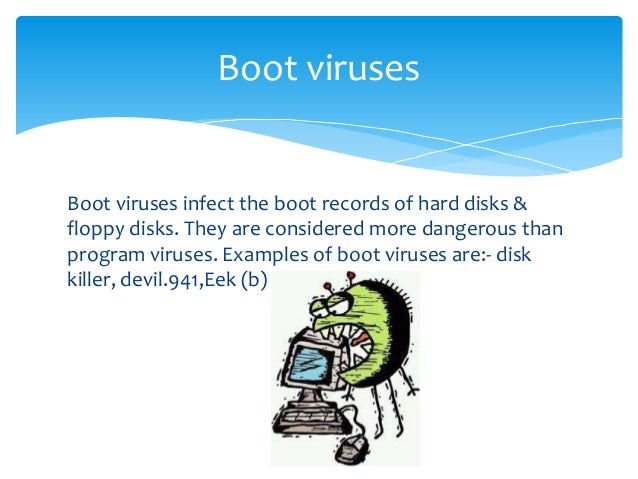 Boot viruses

Boot viruses infect the boot records of hard disks & floppy disks. They are considered more dangerous than program viruses. Examples of boot viruses are:- disk killer, devil.941,Eek (b)